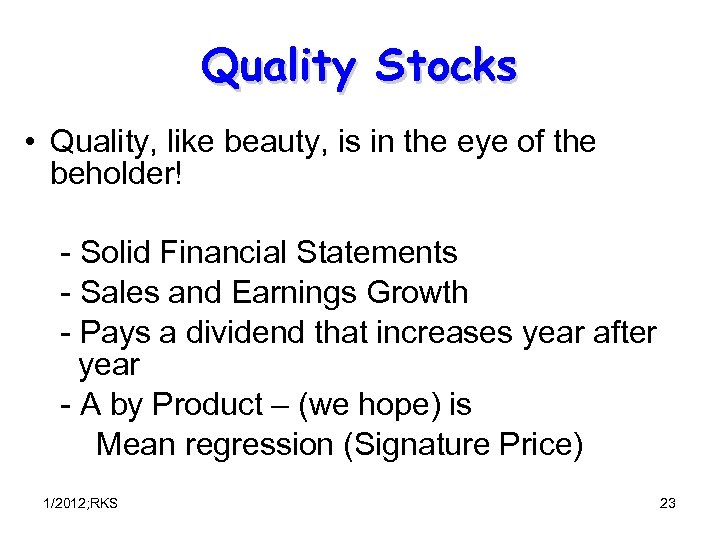 Quality Stocks

• Quality, like beauty, is in the eye of the beholder!

- Solid Financial Statements
- Sales and Earnings Growth
- Pays a dividend that increases year after year
- A by Product – (we hope) is
Mean regression (Signature Price)

1/2012;RKS

23